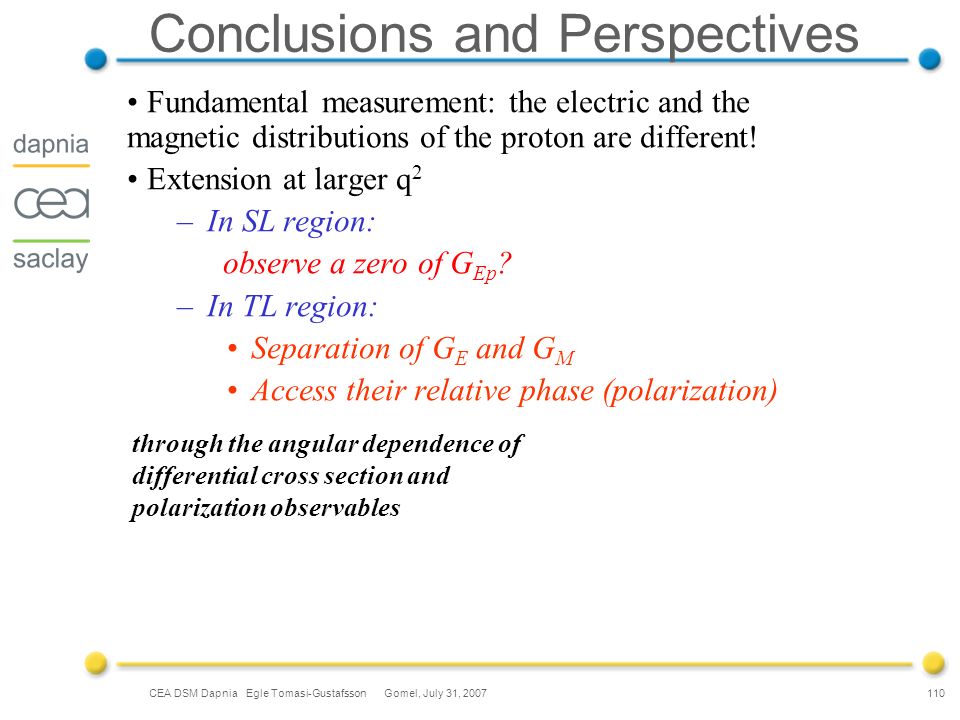 Conclusions and Perspectives

dapnia

cea

saclay

• Fundamental measurement: the electric and the magnetic distributions of the proton are different!

• Extension at larger $q^2$

– In SL region:

observe a zero of $G_{Ep}$?

– In TL region:

• Separation of $G_E$ and $G_M$

• Access their relative phase (polarization)

through the angular dependence of differential cross section and polarization observables

CEA DSM Dapnia Egle Tomasi-Gustafsson Gomel, July 31, 2007

110